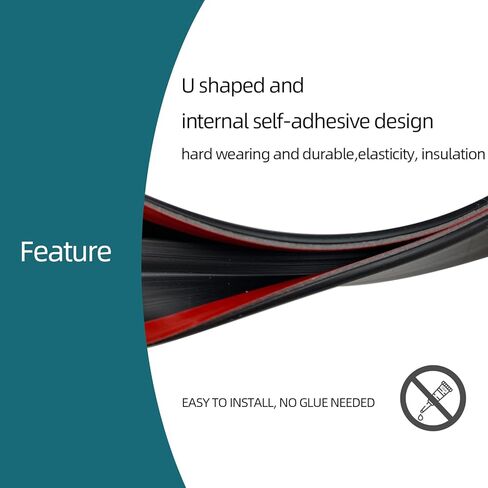 Feature

U shaped and
internal self-adhesive design

hard wearing and durable,elasticity, insulation

EASY TO INSTALL, NO GLUE NEEDED